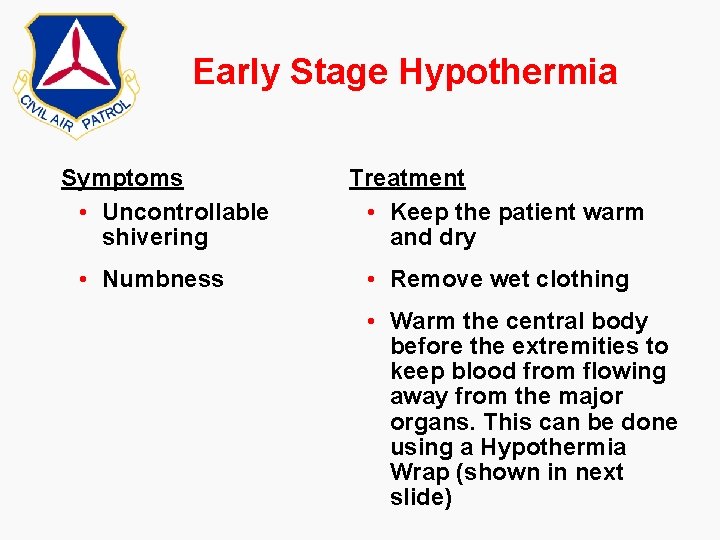 CIVIL AIR PATROL

Early Stage Hypothermia

Symptoms

• Uncontrollable shivering

• Numbness

Treatment

• Keep the patient warm and dry

• Remove wet clothing

• Warm the central body before the extremities to keep blood from flowing away from the major organs. This can be done using a Hypothermia Wrap (shown in next slide)